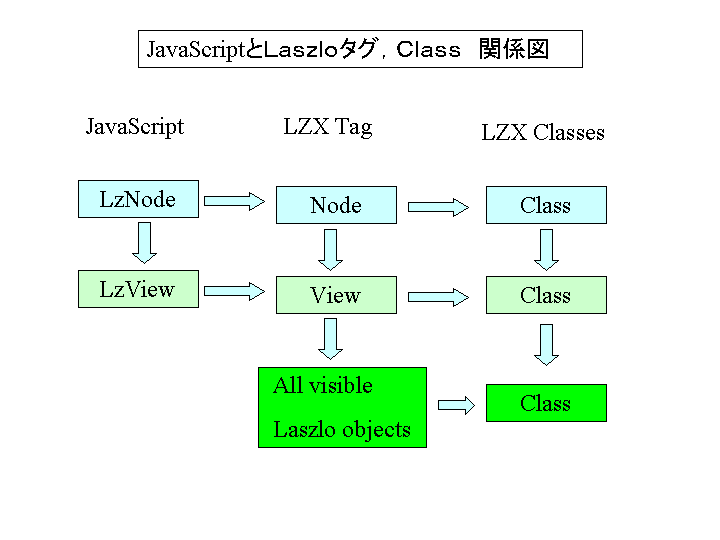 JavaScriptとLaszloタグ，Class　関係図

JavaScript

LZX Tag

LZX Classes

LzNode

Node

Class

LzView

View

Class

All visible
Laszlo objects

Class